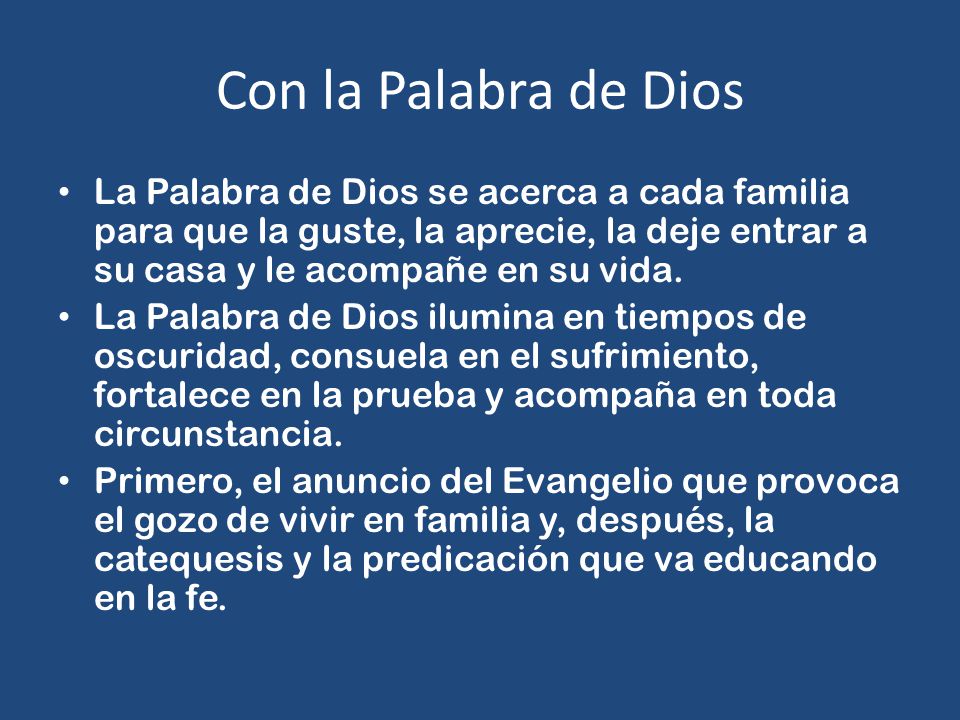 Con la Palabra de Dios

• La Palabra de Dios se acerca a cada familia para que la guste, la aprecie, la deje entrar a su casa y le acompañe en su vida.
• La Palabra de Dios ilumina en tiempos de oscuridad, consuela en el sufrimiento, fortalece en la prueba y acompaña en toda circunstancia.
• Primero, el anuncio del Evangelio que provoca el gozo de vivir en familia y, después, la catequesis y la predicación que va educando en la fe.